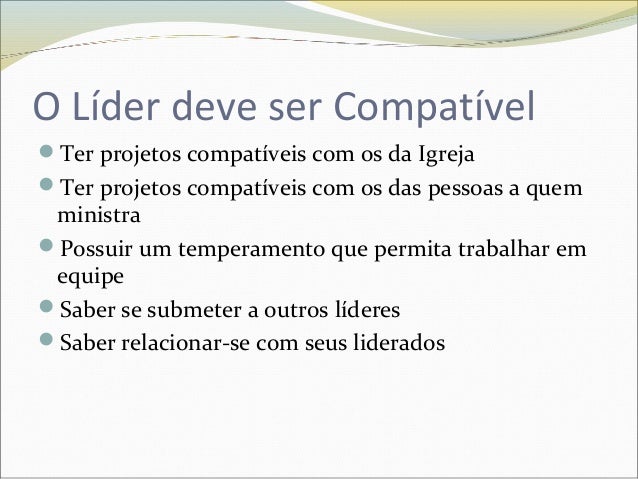 O Líder deve ser Compatível

- Ter projetos compatíveis com os da Igreja
- Ter projetos compatíveis com os das pessoas a quem ministra
- Possuir um temperamento que permita trabalhar em equipe
- Saber se submeter a outros líderes
- Saber relacionar-se com seus liderados